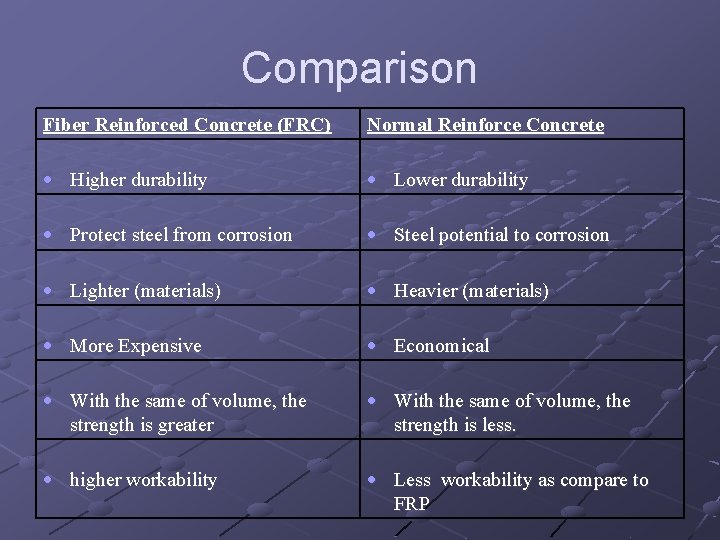 Comparison

| Fiber Reinforced Concrete (FRC) | Normal Reinforce Concrete |
|---|---|
| • Higher durability | • Lower durability |
| • Protect steel from corrosion | • Steel potential to corrosion |
| • Lighter (materials) | • Heavier (materials) |
| • More Expensive | • Economical |
| • With the same of volume, the strength is greater | • With the same of volume, the strength is less. |
| • higher workability | • Less workability as compare to FRP |